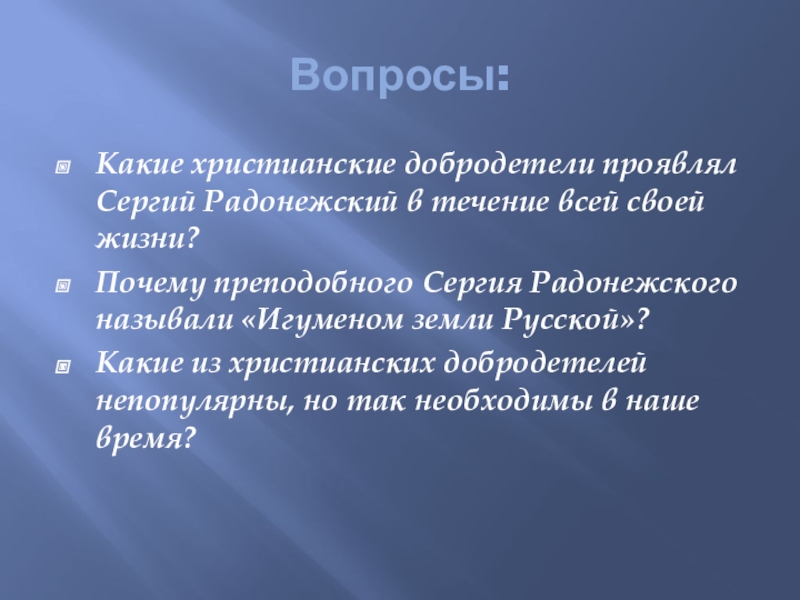 Вопросы:

Какие христианские добродетели проявлял Сергий Радонежский в течение всей своей жизни?

Почему преподобного Сергия Радонежского называли «Игуменом земли Русской»?

Какие из христианских добродетелей непопулярны, но так необходимы в наше время?